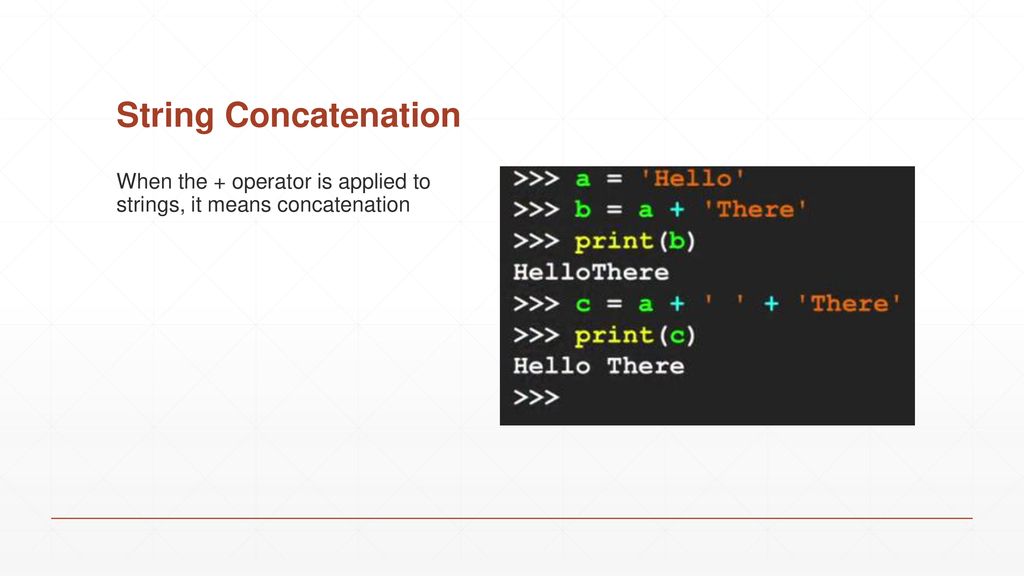 String Concatenation

When the + operator is applied to strings, it means concatenation

>>> a = 'Hello'
>>> b = a + 'There'
>>> print(b)
HelloThere
>>> c = a + ' ' + 'There'
>>> print(c)
Hello There
>>>